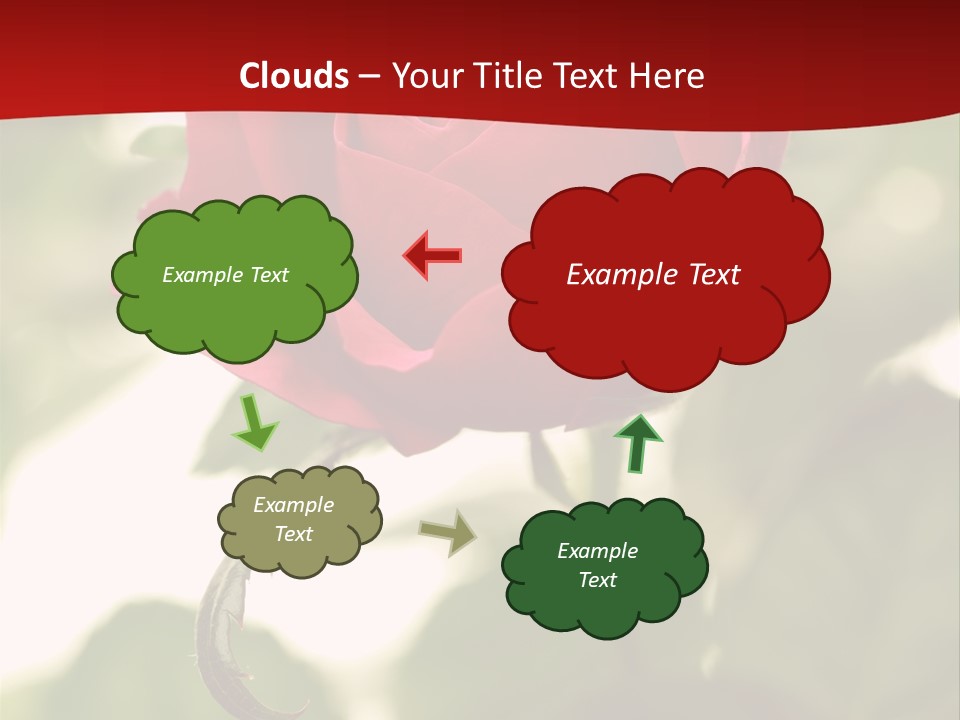 Clouds – Your Title Text Here

Example Text

Example Text

Example Text

Example Text